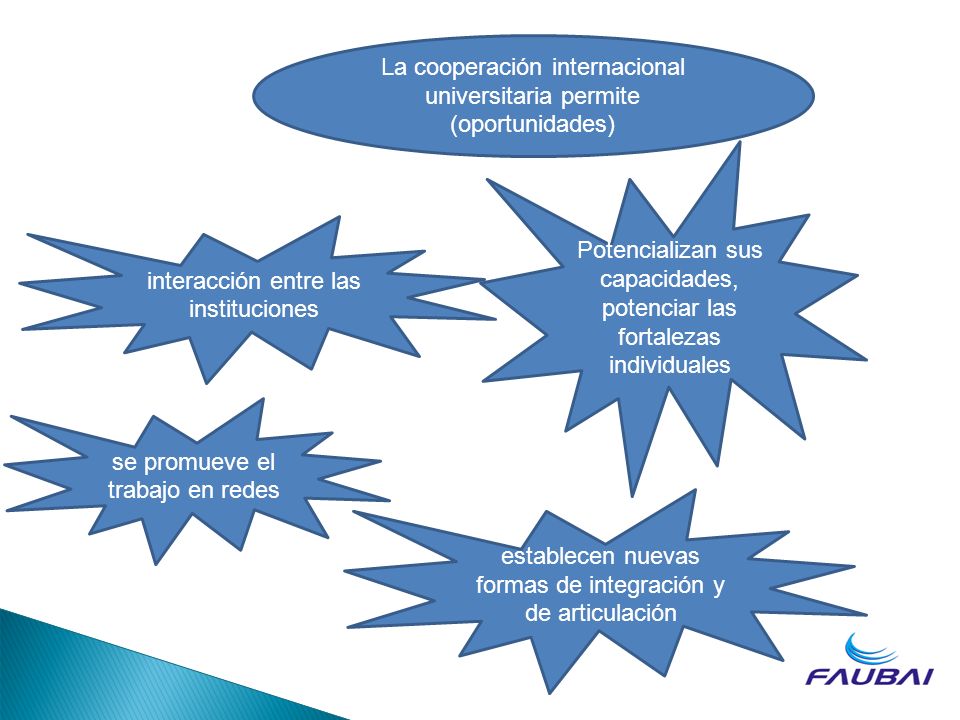 La cooperación internacional universitaria permite (oportunidades)

interacción entre las instituciones

Potencializan sus capacidades, potenciar las fortalezas individuales

se promueve el trabajo en redes

establecen nuevas formas de integración y de articulación

FAUBAI